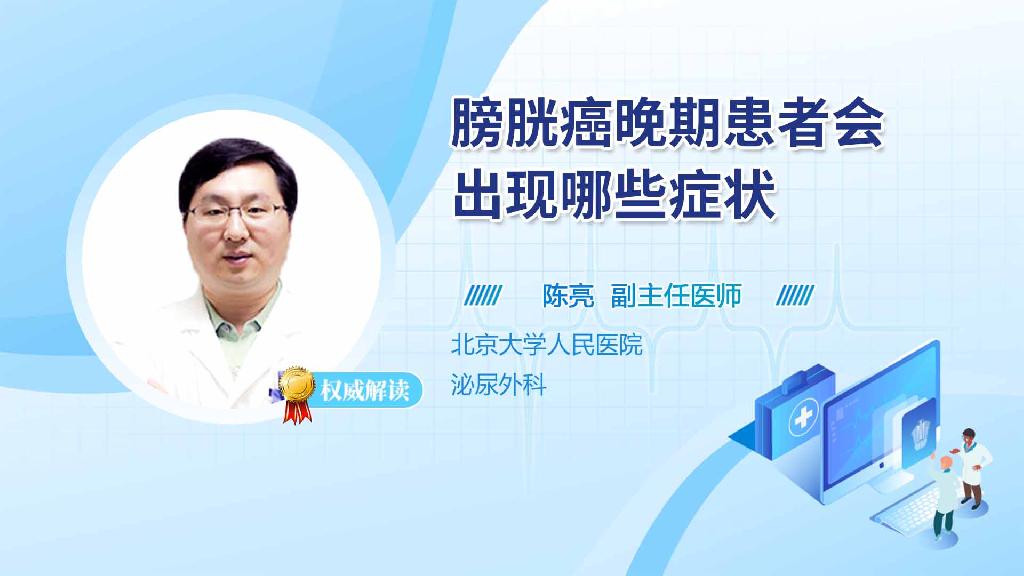 膀胱癌晚期患者会出现哪些症状

陈亮 副主任医师

北京大学人民医院
泌尿外科

权威解读